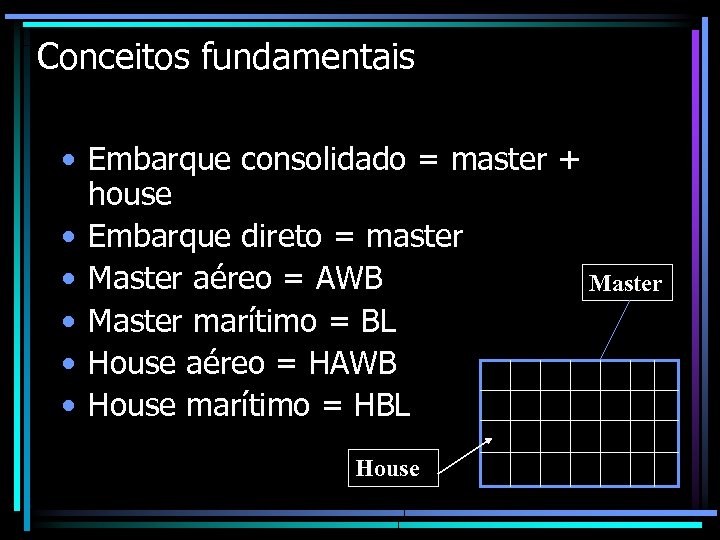 Conceitos fundamentais

• Embarque consolidado = master + house
• Embarque direto = master
• Master aéreo = AWB
• Master marítimo = BL
• House aéreo = HAWB
• House marítimo = HBL

Master

House